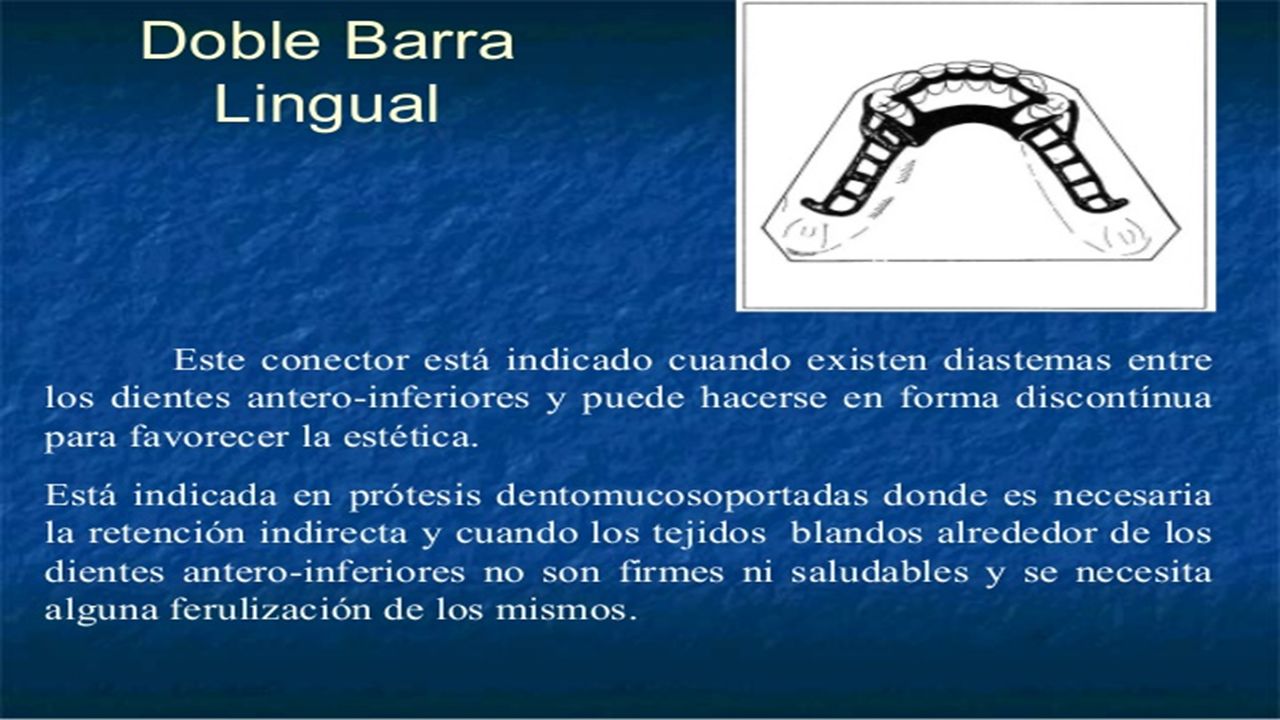 Doble Barra Lingual

Este conector está indicado cuando existen diastemas entre los dientes antero-inferiores y puede hacerse en forma discontínua para favorecer la estética.

Está indicada en prótesis dentomucosoportadas donde es necesaria la retención indirecta y cuando los tejidos blandos alrededor de los dientes antero-inferiores no son firmes ni saludables y se necesita alguna ferulización de los mismos.